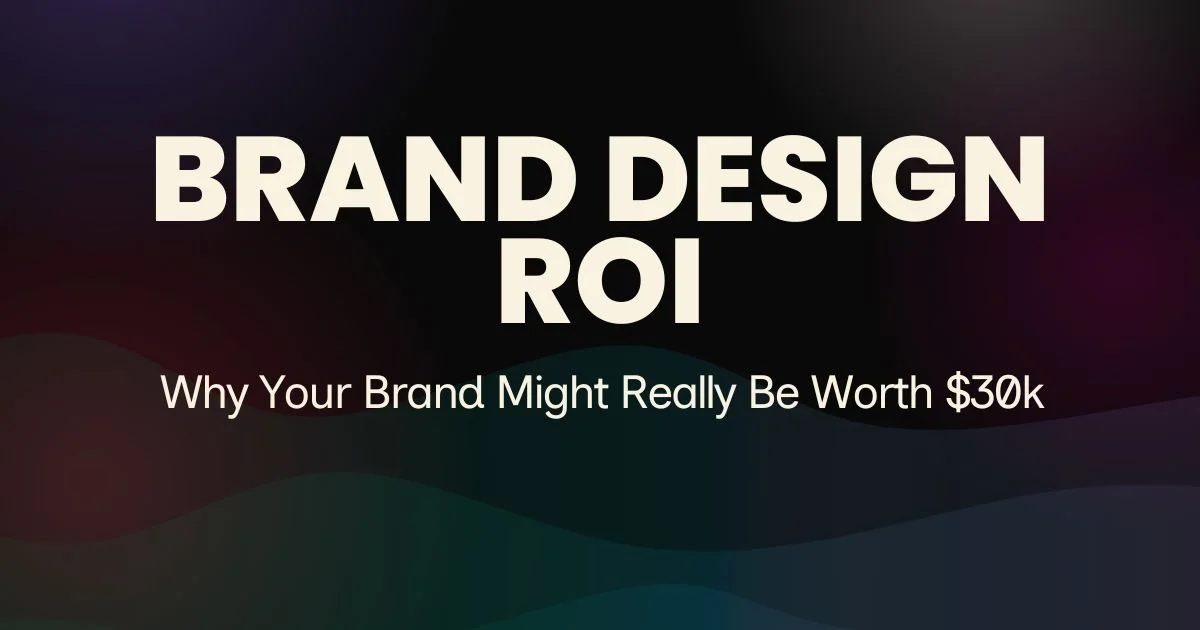 BRAND DESIGN ROI

Why Your Brand Might Really Be Worth $30k